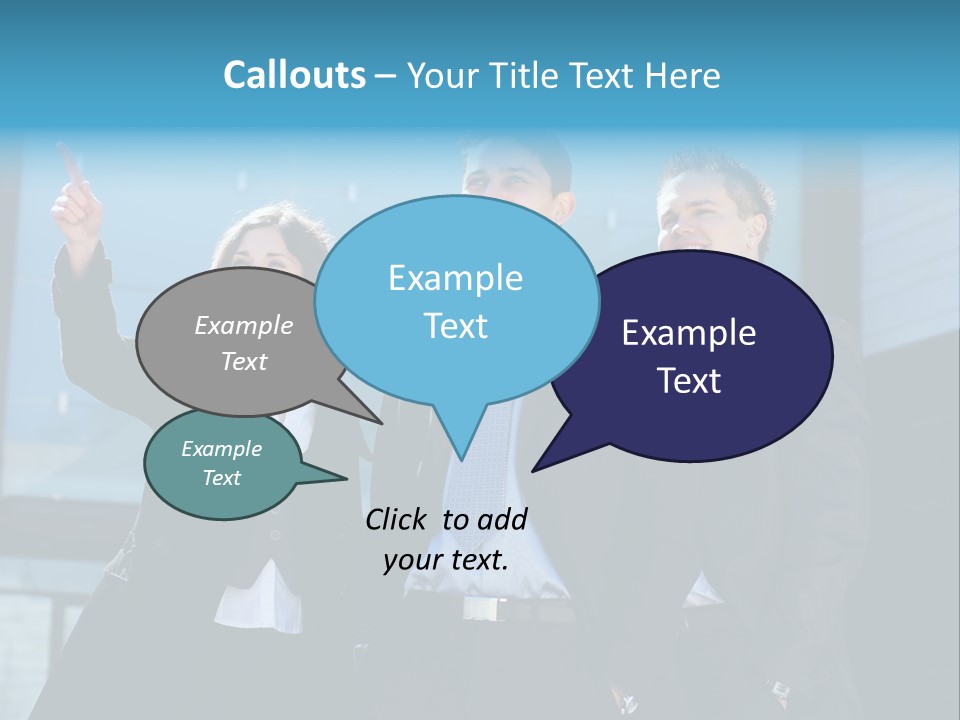 Callouts – Your Title Text Here

Example Text

Example Text

Example Text

Example Text

Click to add your text.